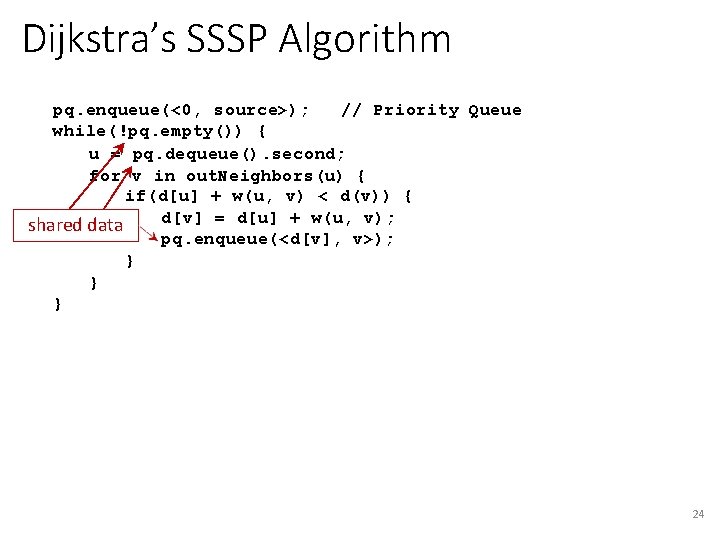 Dijkstra's SSSP Algorithm

pq.enqueue(<0, source>); // Priority Queue
while(!pq.empty()) {
u = pq.dequeue().second;
for v in outNeighbors(u) {
if(d[u] + w(u, v) < d(v)) {
d[v] = d[u] + w(u, v);
pq.enqueue(<d[v], v>);
}
}
}

shared data

24